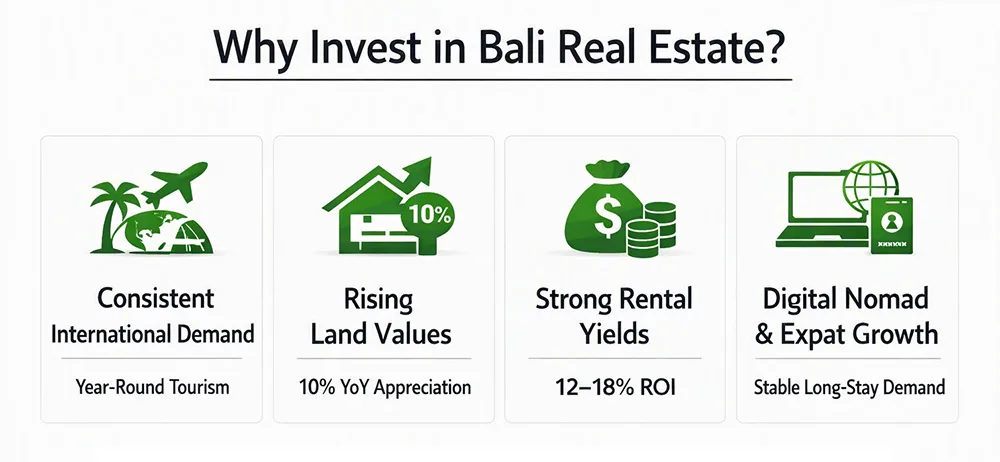 Why Invest in Bali Real Estate?

Consistent International Demand

Year-Round Tourism

10%

Rising Land Values

10% YoY Appreciation

$

Strong Rental Yields

12–18% ROI

Digital Nomad & Expat Growth

Stable Long-Stay Demand